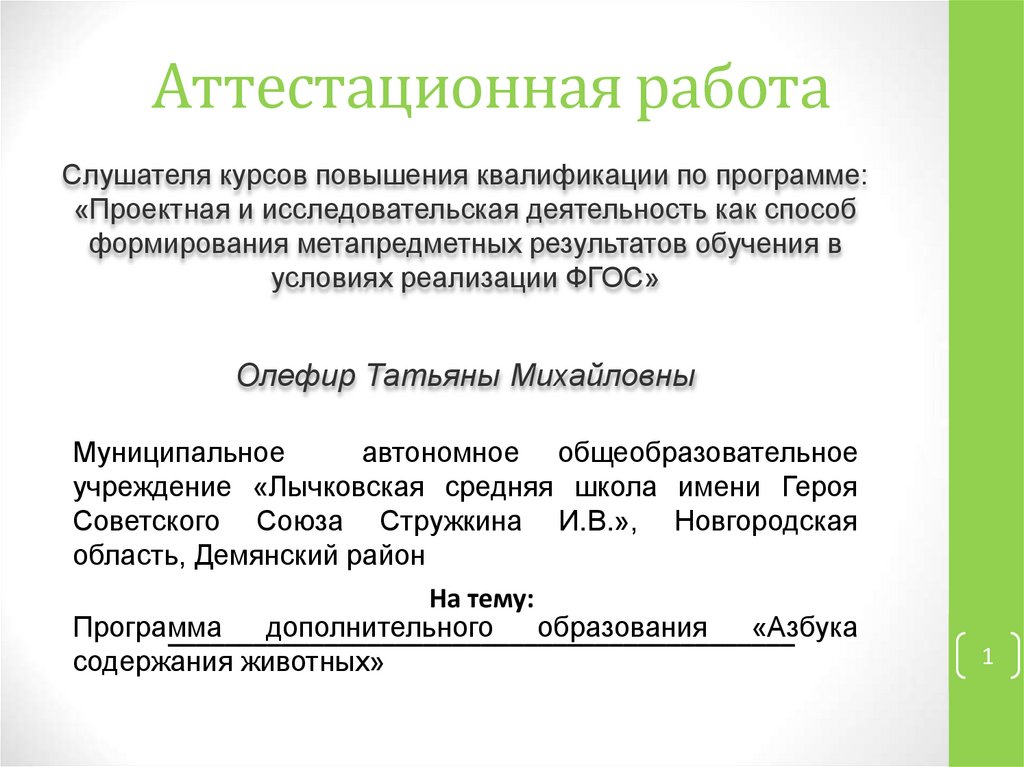 Аттестационная работа

Слушателя курсов повышения квалификации по программе: «Проектная и исследовательская деятельность как способ формирования метапредметных результатов обучения в условиях реализации ФГОС»

Олефир Татьяны Михайловны

Муниципальное автономное общеобразовательное учреждение «Лычковская средняя школа имени Героя Советского Союза Стружкина И.В.», Новгородская область, Демянский район

На тему:
Программа дополнительного образования «Азбука содержания животных»

1